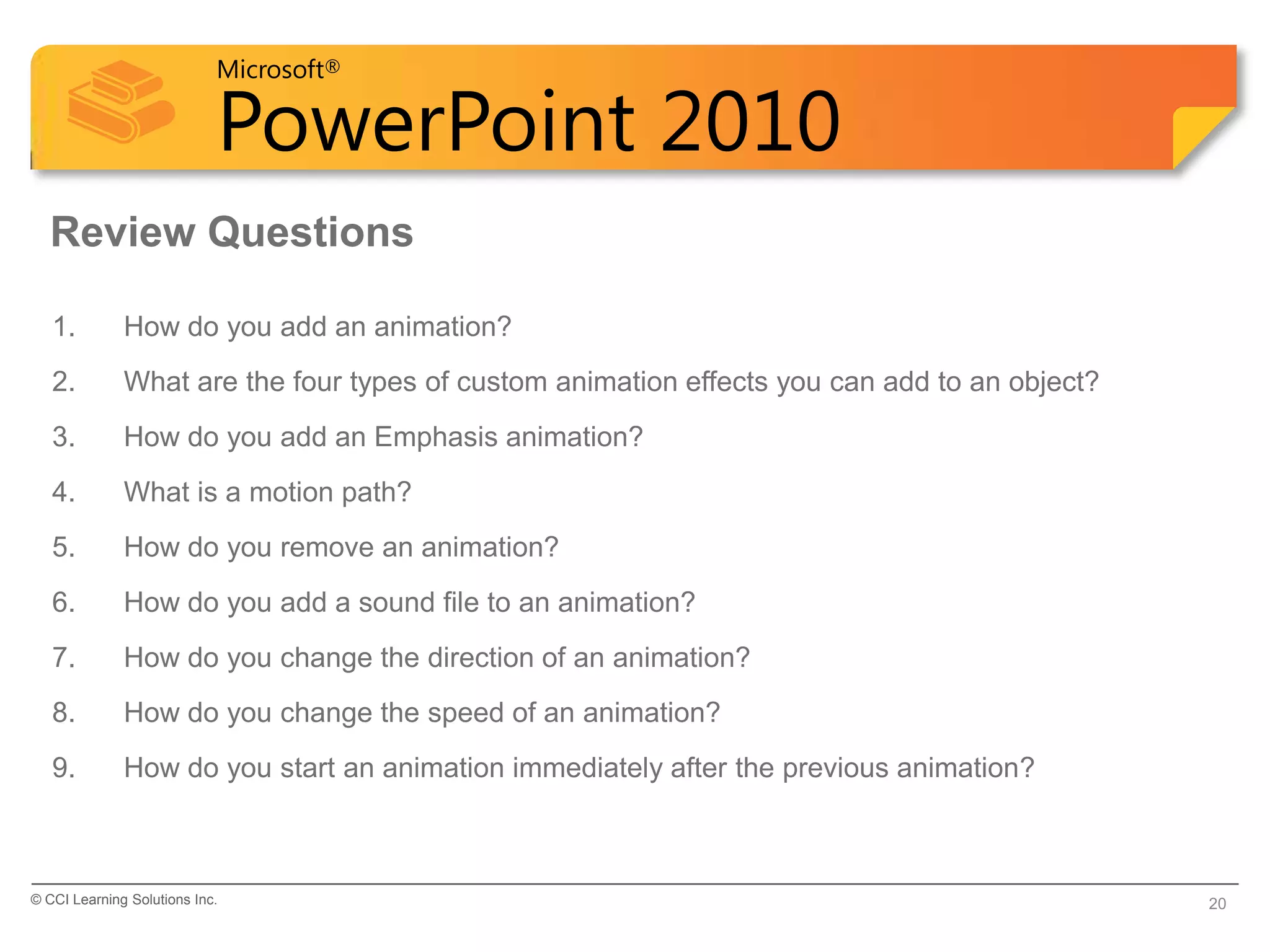 Microsoft®
PowerPoint 2010

Review Questions

1. How do you add an animation?
2. What are the four types of custom animation effects you can add to an object?
3. How do you add an Emphasis animation?
4. What is a motion path?
5. How do you remove an animation?
6. How do you add a sound file to an animation?
7. How do you change the direction of an animation?
8. How do you change the speed of an animation?
9. How do you start an animation immediately after the previous animation?

© CCI Learning Solutions Inc.
20